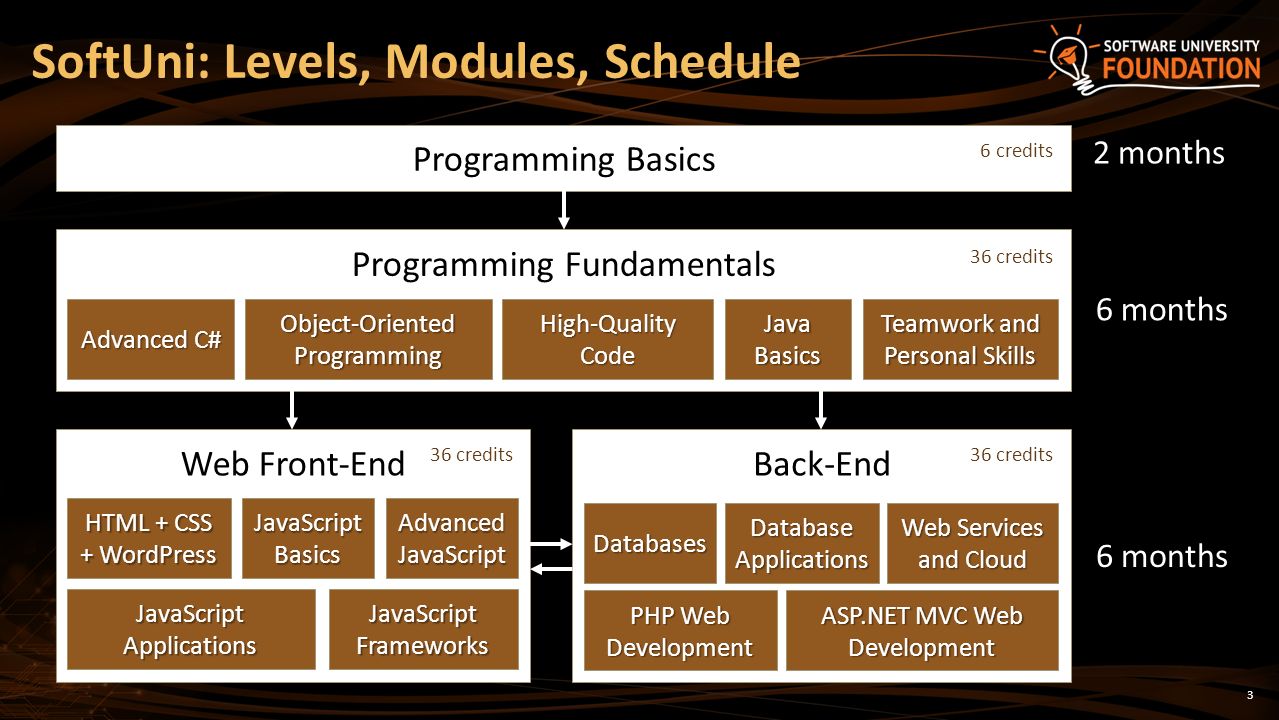 SoftUni: Levels, Modules, Schedule

SOFTWARE UNIVERSITY FOUNDATION

Programming Basics

6 credits

2 months

Programming Fundamentals

36 credits

Advanced C#

Object-Oriented Programming

High-Quality Code

Java Basics

Teamwork and Personal Skills

6 months

Web Front-End

36 credits

HTML + CSS + WordPress

JavaScript Basics

Advanced JavaScript

JavaScript Applications

JavaScript Frameworks

Back-End

36 credits

Databases

Database Applications

Web Services and Cloud

PHP Web Development

ASP.NET MVC Web Development

6 months

3